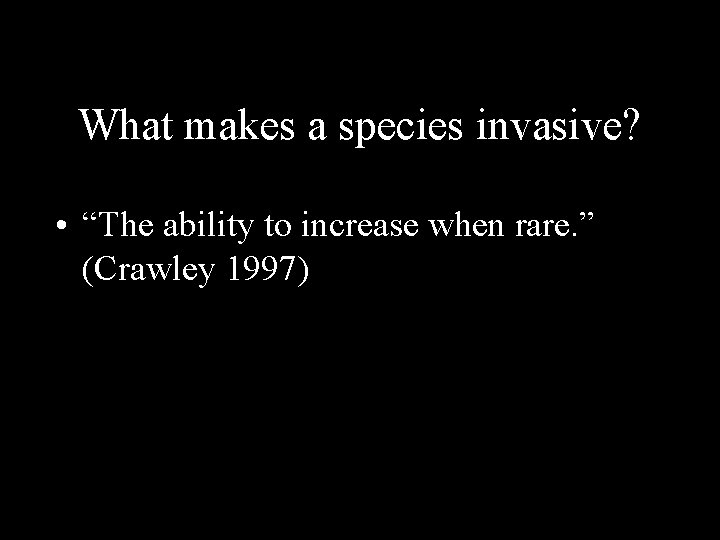 What makes a species invasive?

• “The ability to increase when rare.” (Crawley 1997)